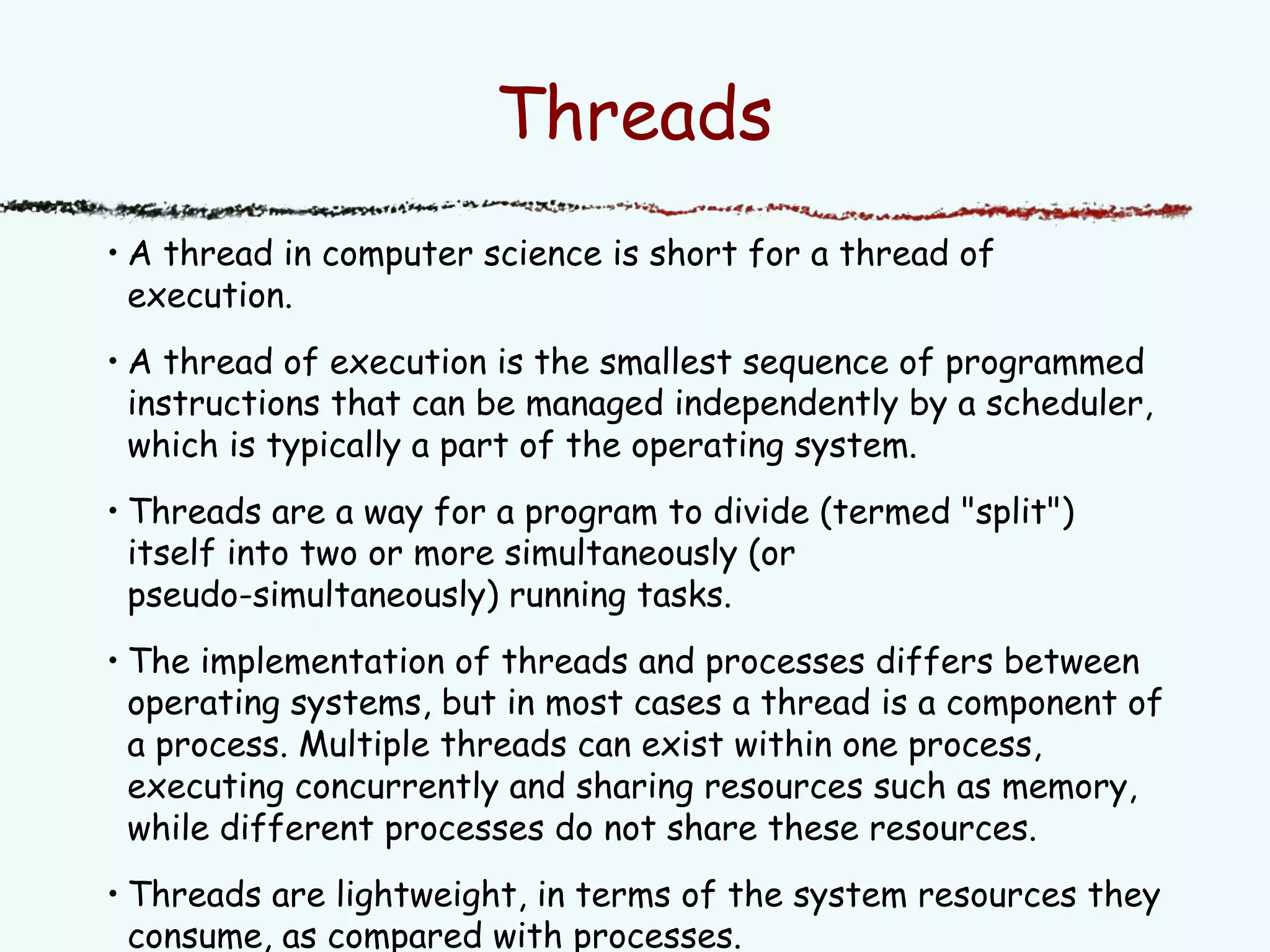 Threads

• A thread in computer science is short for a thread of execution.

• A thread of execution is the smallest sequence of programmed instructions that can be managed independently by a scheduler, which is typically a part of the operating system.

• Threads are a way for a program to divide (termed "split") itself into two or more simultaneously (or pseudo-simultaneously) running tasks.

• The implementation of threads and processes differs between operating systems, but in most cases a thread is a component of a process. Multiple threads can exist within one process, executing concurrently and sharing resources such as memory, while different processes do not share these resources.

• Threads are lightweight, in terms of the system resources they consume, as compared with processes.